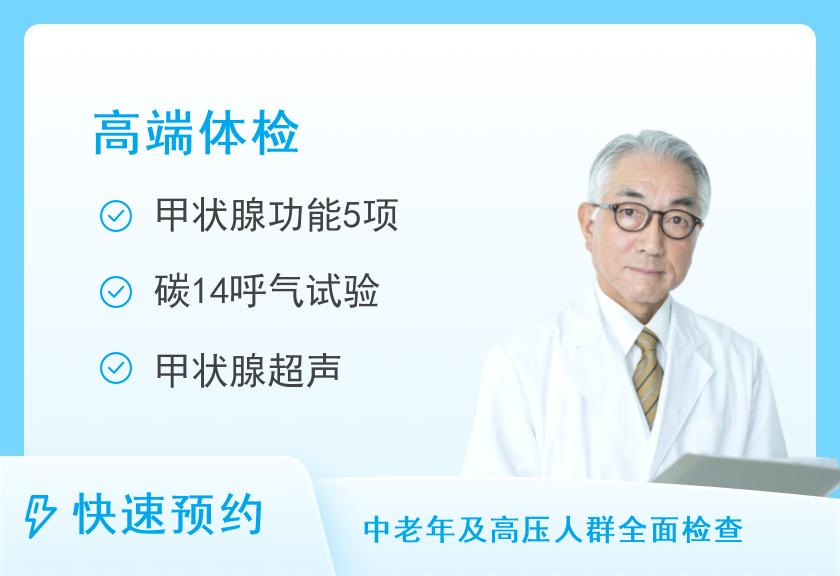 高端体检

甲状腺功能5项

碳14呼气试验

甲状腺超声

快速预约

中老年及高压人群全面检查